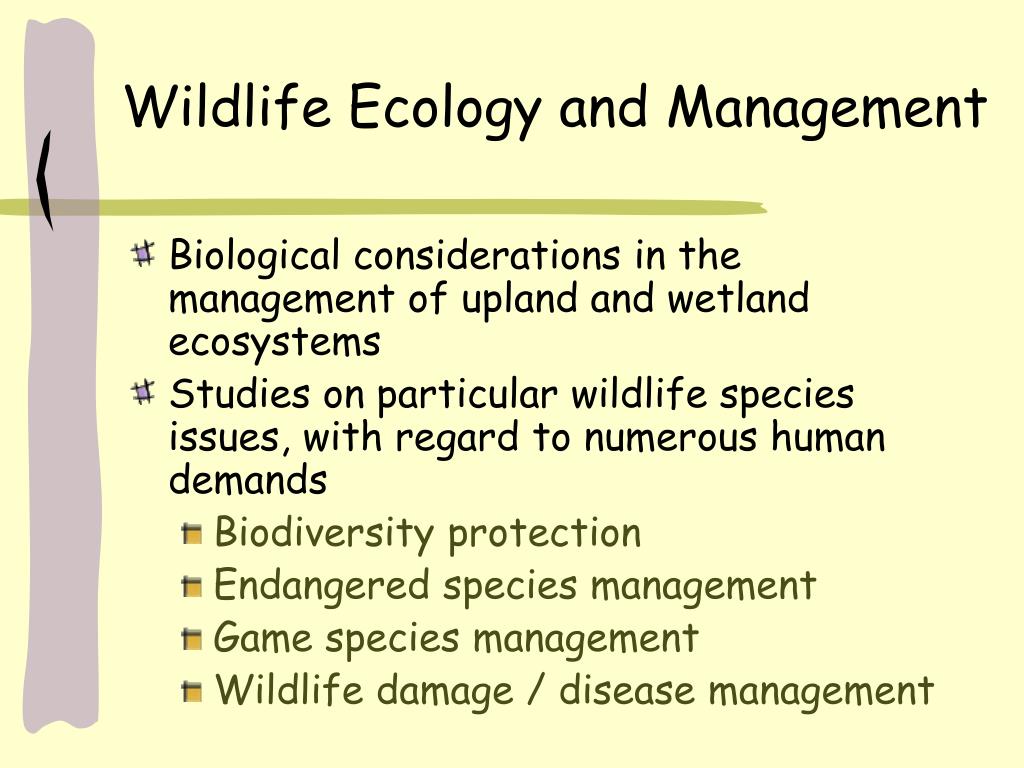 Wildlife Ecology and Management

Biological considerations in the management of upland and wetland ecosystems

Studies on particular wildlife species issues, with regard to numerous human demands

Biodiversity protection

Endangered species management

Game species management

Wildlife damage / disease management